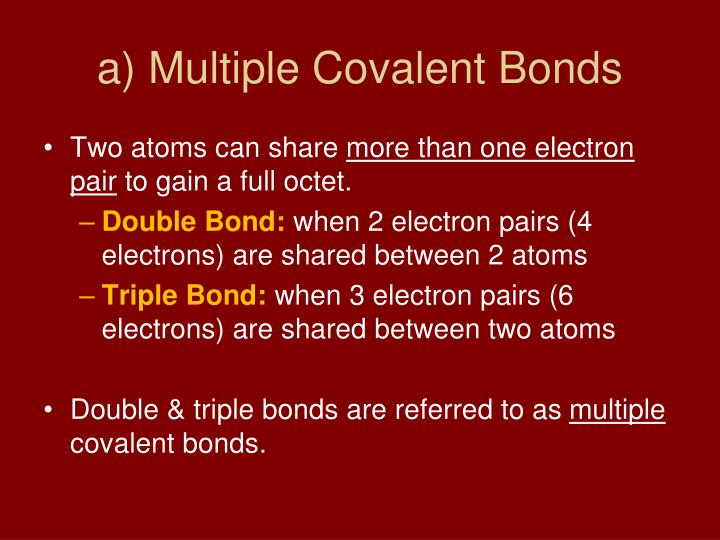 a) Multiple Covalent Bonds

• Two atoms can share more than one electron pair to gain a full octet.
– Double Bond: when 2 electron pairs (4 electrons) are shared between 2 atoms
– Triple Bond: when 3 electron pairs (6 electrons) are shared between two atoms

• Double & triple bonds are referred to as multiple covalent bonds.